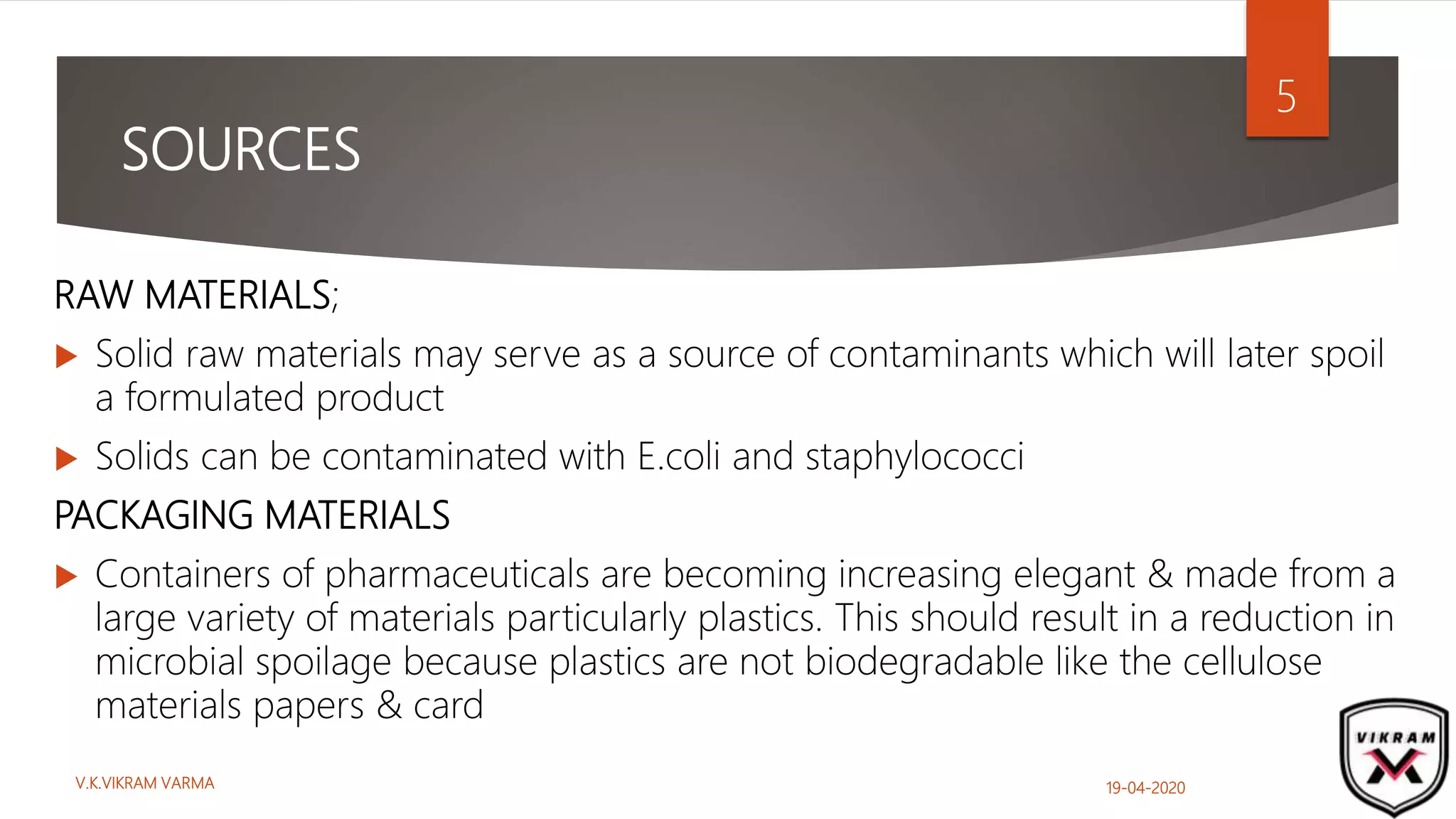 5

SOURCES

RAW MATERIALS;

Solid raw materials may serve as a source of contaminants which will later spoil a formulated product

Solids can be contaminated with E.coli and staphylococci

PACKAGING MATERIALS

Containers of pharmaceuticals are becoming increasing elegant & made from a large variety of materials particularly plastics. This should result in a reduction in microbial spoilage because plastics are not biodegradable like the cellulose materials papers & card

V.K.VIKRAM VARMA

19-04-2020

VIKRAM